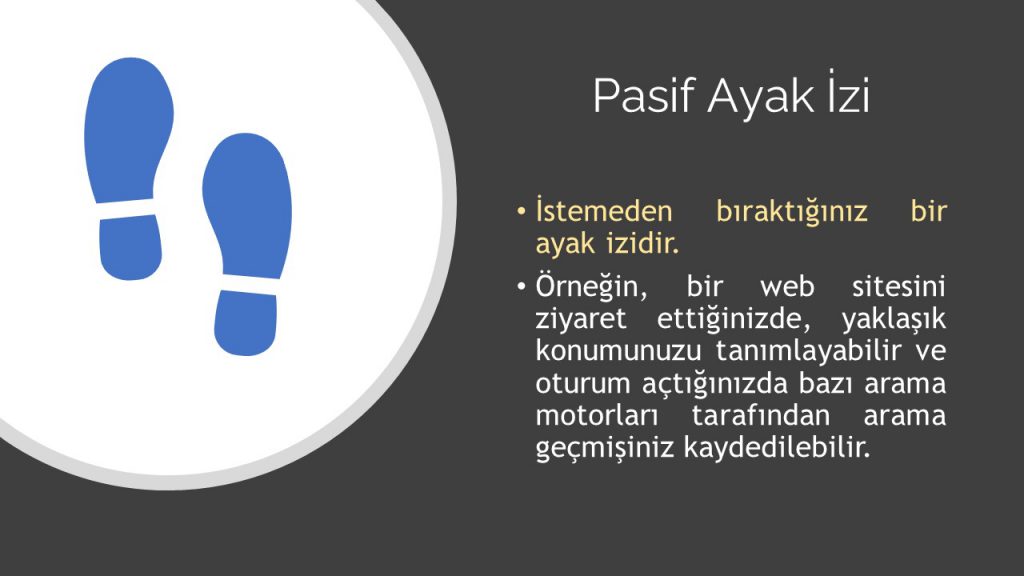 Pasif Ayak İzi

• İstemeden bıraktığınız bir ayak izidir.

• Örneğin, bir web sitesini ziyaret ettiğinizde, yaklaşık konumunuzu tanımlayabilir ve oturum açtığınızda bazı arama motorları tarafından arama geçmişiniz kaydedilebilir.